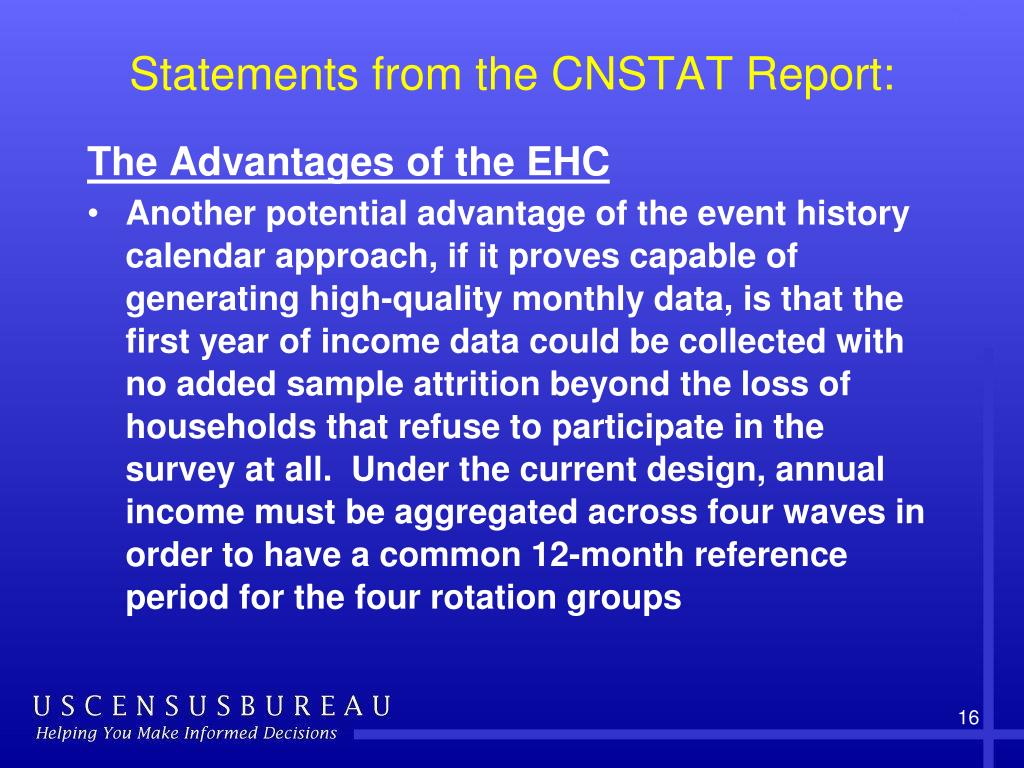 Statements from the CNSTAT Report:

The Advantages of the EHC

• Another potential advantage of the event history calendar approach, if it proves capable of generating high-quality monthly data, is that the first year of income data could be collected with no added sample attrition beyond the loss of households that refuse to participate in the survey at all. Under the current design, annual income must be aggregated across four waves in order to have a common 12-month reference period for the four rotation groups

USCENSUSBUREAU
Helping You Make Informed Decisions

16